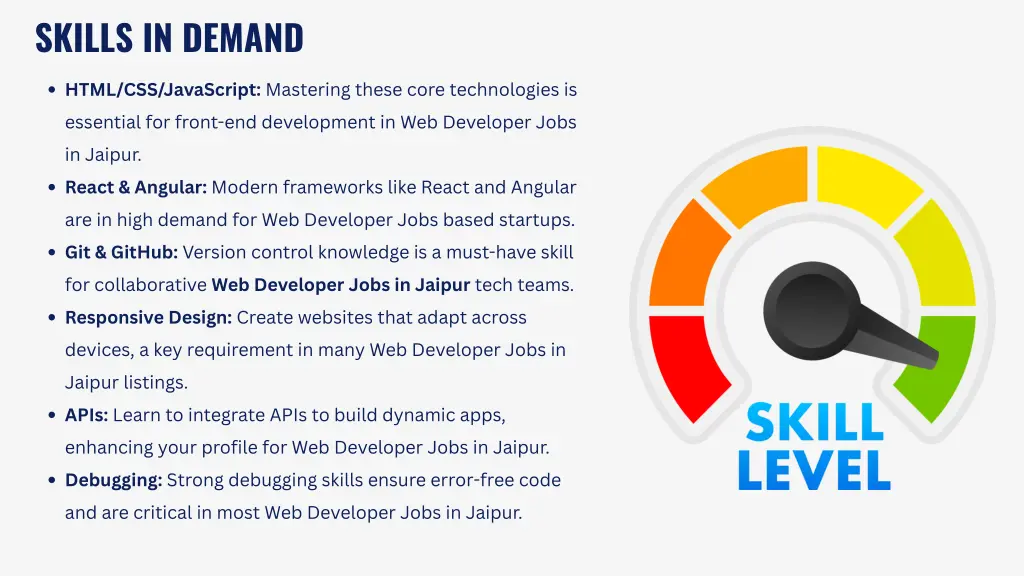 SKILLS IN DEMAND

- HTML/CSS/JavaScript: Mastering these core technologies is essential for front-end development in Web Developer Jobs in Jaipur.
- React & Angular: Modern frameworks like React and Angular are in high demand for Web Developer Jobs based startups.
- Git & GitHub: Version control knowledge is a must-have skill for collaborative Web Developer Jobs in Jaipur tech teams.
- Responsive Design: Create websites that adapt across devices, a key requirement in many Web Developer Jobs in Jaipur listings.
- APIs: Learn to integrate APIs to build dynamic apps, enhancing your profile for Web Developer Jobs in Jaipur.
- Debugging: Strong debugging skills ensure error-free code and are critical in most Web Developer Jobs in Jaipur.

SKILL LEVEL